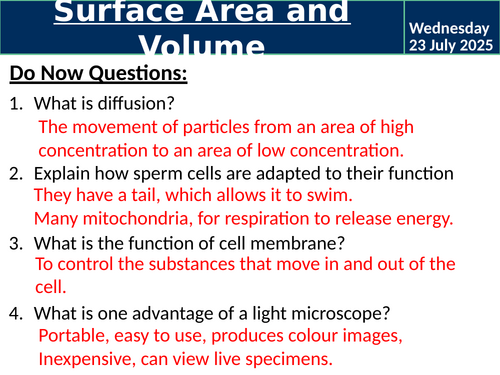 Surface Area and Volume

Wednesday 23 July 2025

Do Now Questions:

1. What is diffusion?
The movement of particles from an area of high concentration to an area of low concentration.

2. Explain how sperm cells are adapted to their function
They have a tail, which allows it to swim.
Many mitochondria, for respiration to release energy.

3. What is the function of cell membrane?
To control the substances that move in and out of the cell.

4. What is one advantage of a light microscope?
Portable, easy to use, produces colour images,
Inexpensive, can view live specimens.